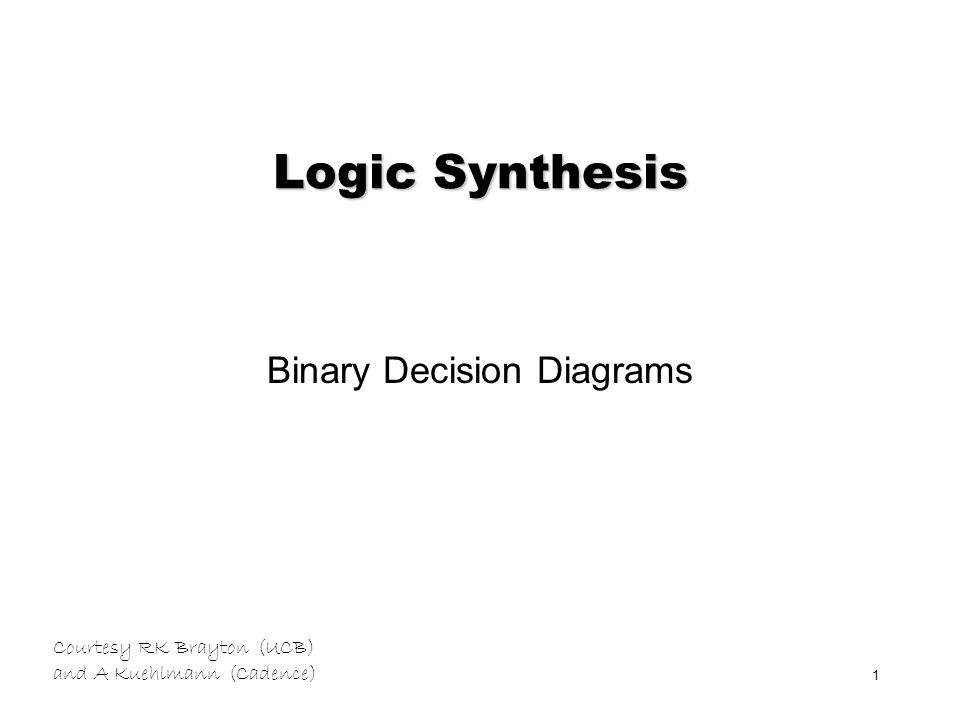 Logic Synthesis

Binary Decision Diagrams

Courtesy RK Brayton (UCB)
and A Kuehlmann (Cadence)

1